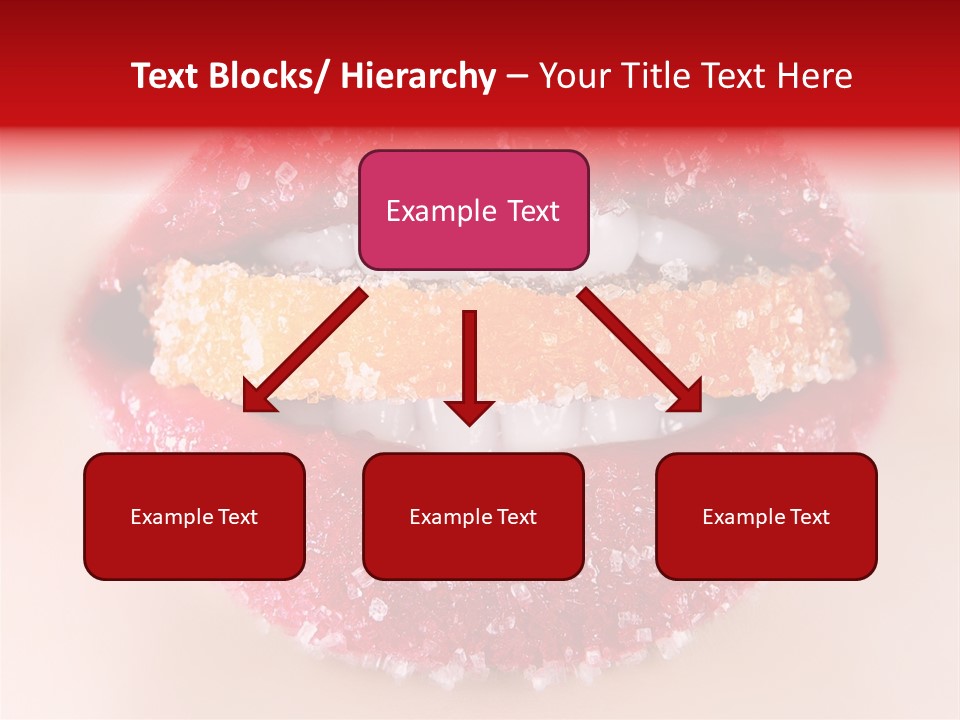 Text Blocks/ Hierarchy – Your Title Text Here

Example Text

Example Text

Example Text

Example Text